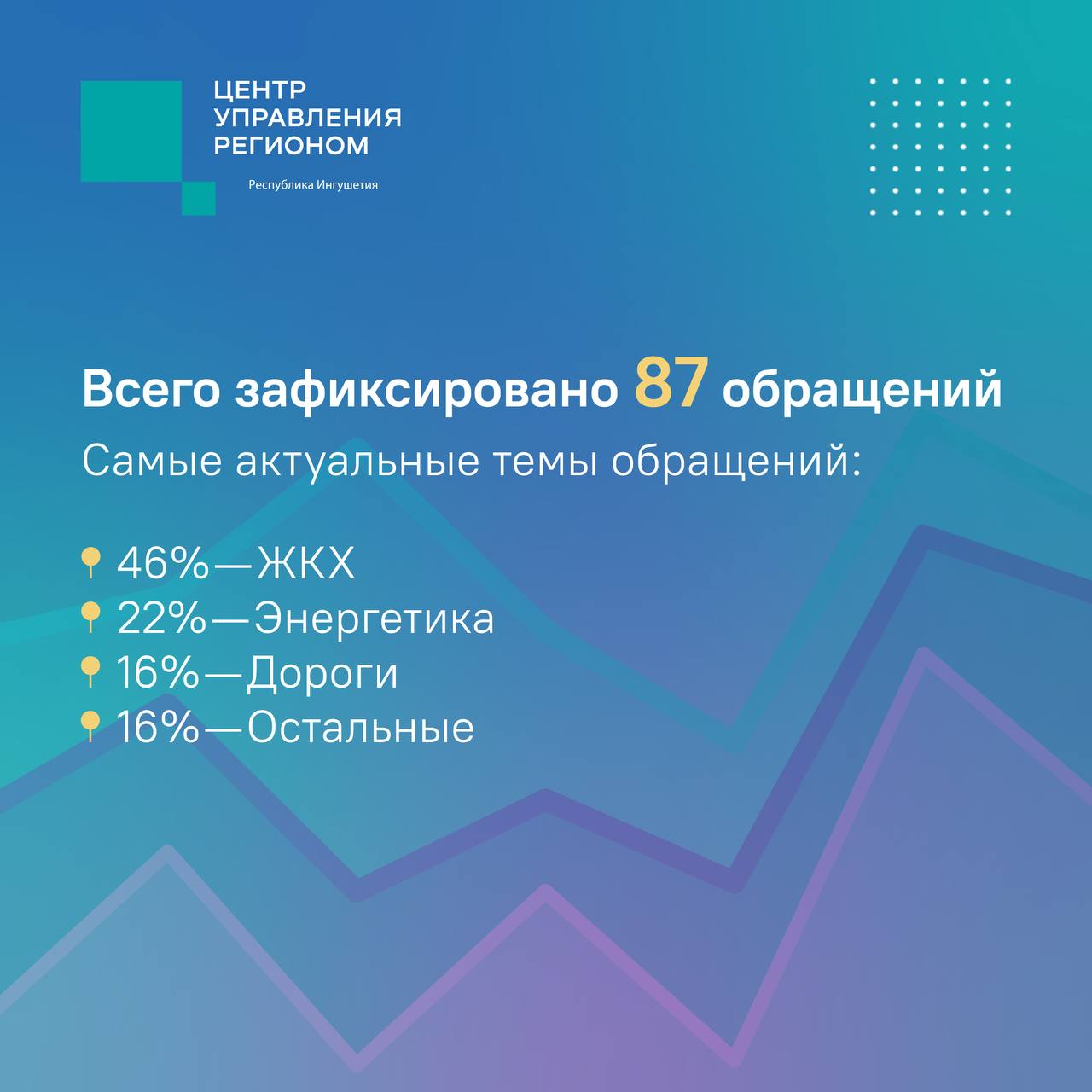 ЦЕНТР
УПРАВЛЕНИЯ
РЕГИОНОМ

Республика Ингушетия

Всего зафиксировано 87 обращений

Самые актуальные темы обращений:

46%—ЖКХ
22%—Энергетика
16%—Дороги
16%—Остальные